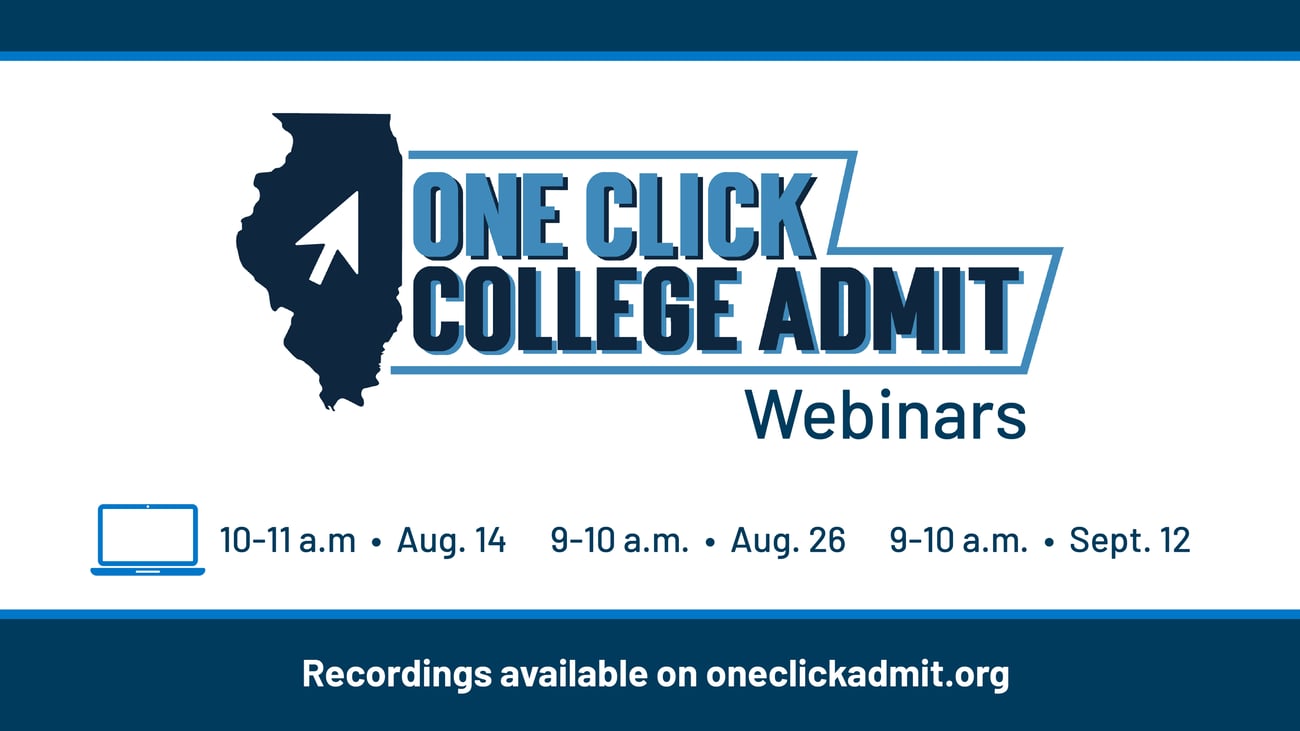 ONE CLICK
COLLEGE ADMIT
Webinars

10-11 a.m • Aug. 14   9-10 a.m. • Aug. 26   9-10 a.m. • Sept. 12

Recordings available on oneclickadmit.org